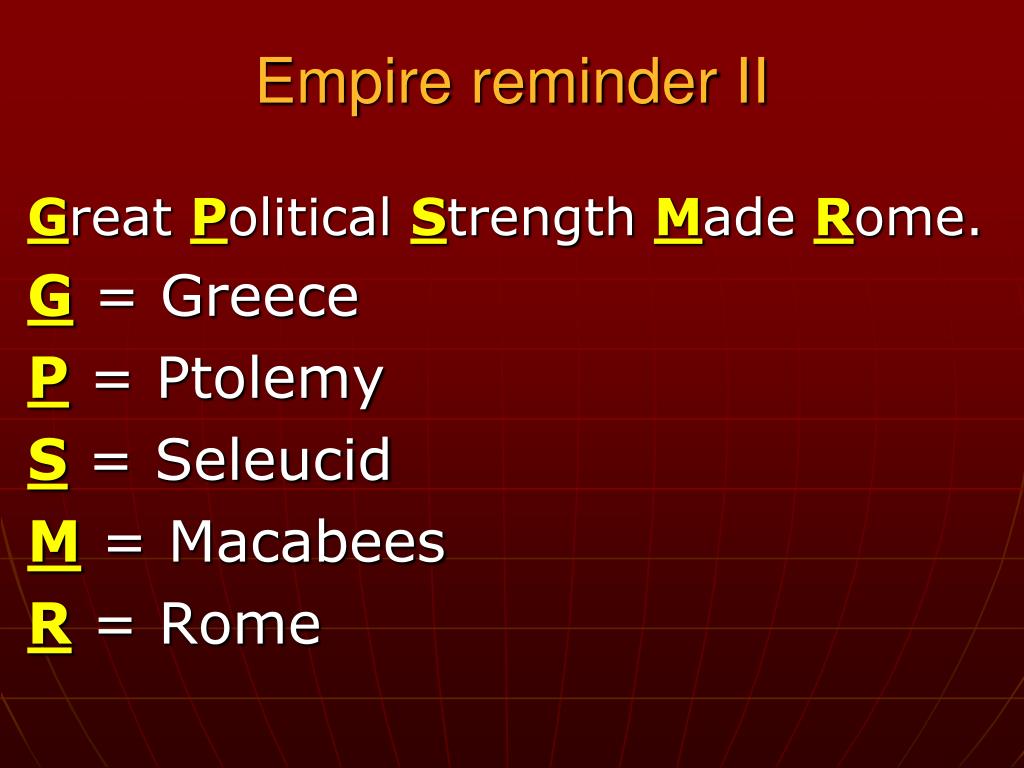 Empire reminder II

Great Political Strength Made Rome.

G = Greece

P = Ptolemy

S = Seleucid

M = Macabees

R = Rome